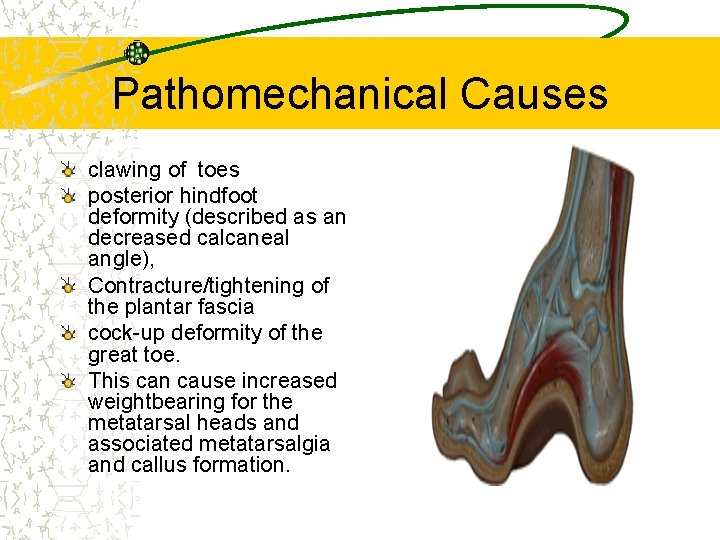 Pathomechanical Causes

clawing of toes

posterior hindfoot deformity (described as an decreased calcaneal angle),

Contracture/tightening of the plantar fascia

cock-up deformity of the great toe.

This can cause increased weightbearing for the metatarsal heads and associated metatarsalgia and callus formation.